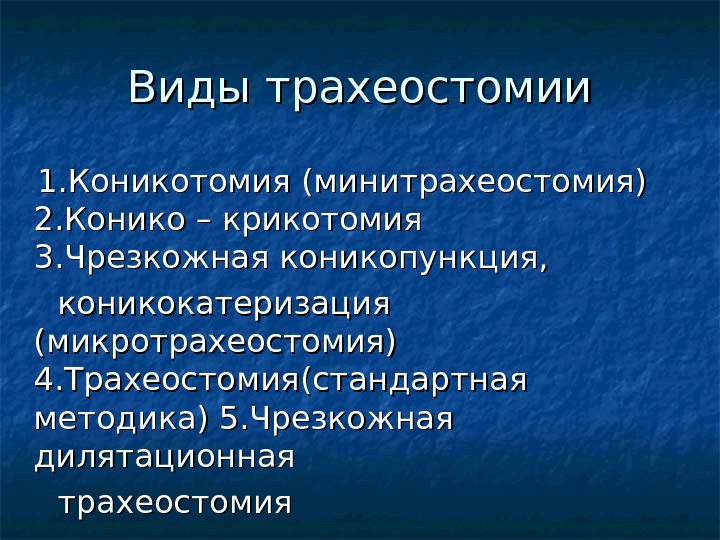 Виды трахеостомии

1.Коникотомия (минитрахеостомия)
2.Конико – крикотомия
3.Чрезкожная коникопункция, коникокатеризация (микротрахеостомия)
4.Трахеостомия(стандартная методика) 5.Чрезкожная дилятационная трахеостомия